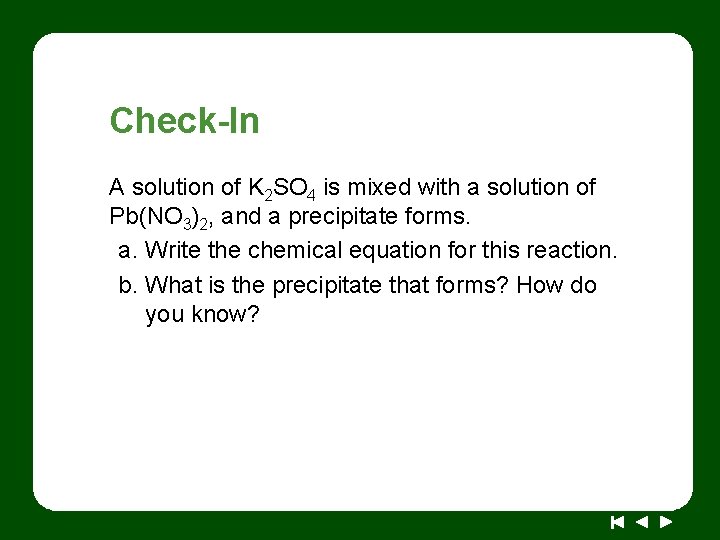 Check-In

A solution of $K_2SO_4$ is mixed with a solution of $Pb(NO_3)_2$, and a precipitate forms.

a. Write the chemical equation for this reaction.

b. What is the precipitate that forms? How do you know?